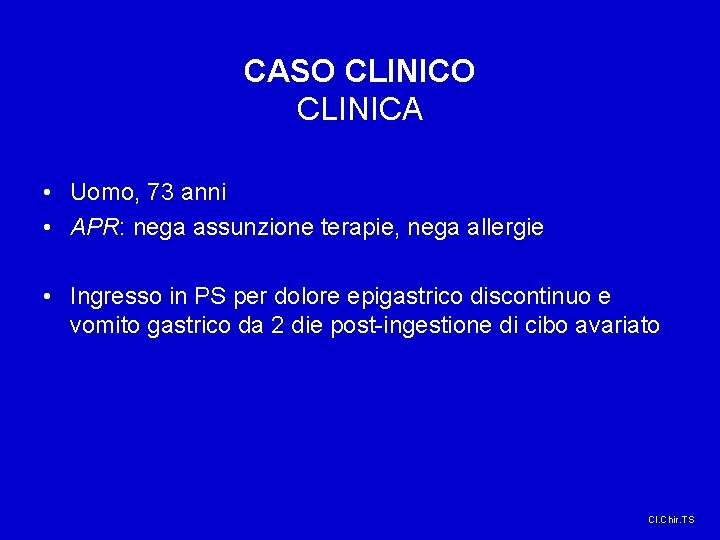 CASO CLINICO
CLINICA

• Uomo, 73 anni
• APR: nega assunzione terapie, nega allergie

• Ingresso in PS per dolore epigastrico discontinuo e vomito gastrico da 2 die post-ingestione di cibo avariato

Cl.Chir.TS